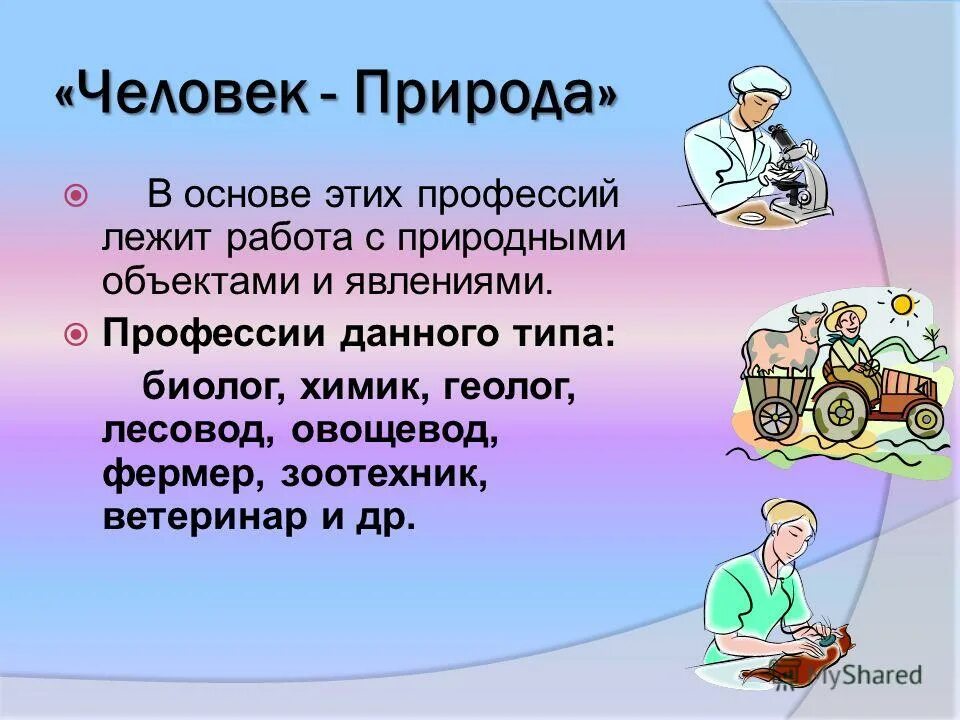 «Человек - Природа»

В основе этих профессий лежит работа с природными объектами и явлениями.

Профессии данного типа:

биолог, химик, геолог, лесовод, овощевод, фермер, зоотехник, ветеринар и др.

MyShared